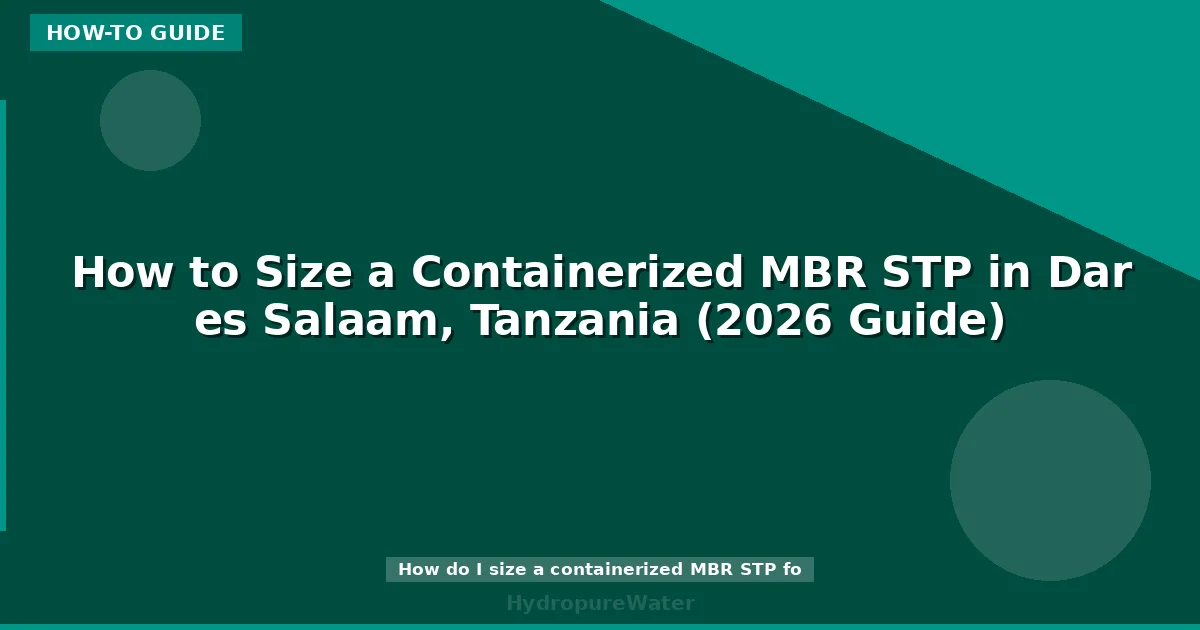 HOW-TO GUIDE

How to Size a Containerized MBR STP in Dar es Salaam, Tanzania (2026 Guide)

How do I size a containerized MBR STP fo

HydropureWater